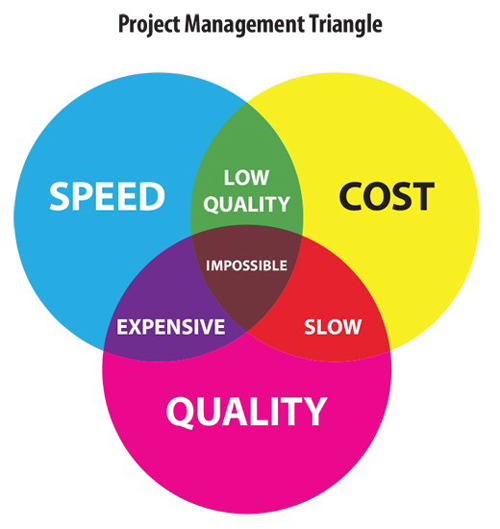 Project Management Triangle

SPEED

LOW QUALITY

COST

IMPOSSIBLE

EXPENSIVE

SLOW

QUALITY